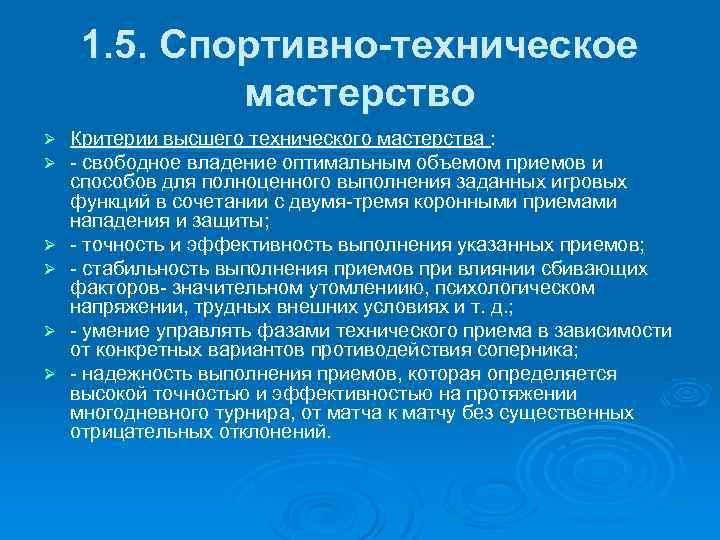 1.5. Спортивно-техническое мастерство

➢ Критерии высшего технического мастерства :
➢ - свободное владение оптимальным объемом приемов и способов для полноценного выполнения заданных игровых функций в сочетании с двумя-тремя коронными приемами нападения и защиты;
➢ - точность и эффективность выполнения указанных приемов;
➢ - стабильность выполнения приемов при влиянии сбивающих факторов- значительном утомлениию, психологическом напряжении, трудных внешних условиях и т. д.;
➢ - умение управлять фазами технического приема в зависимости от конкретных вариантов противодействия соперника;
➢ - надежность выполнения приемов, которая определяется высокой точностью и эффективностью на протяжении многодневного турнира, от матча к матчу без существенных отрицательных отклонений.